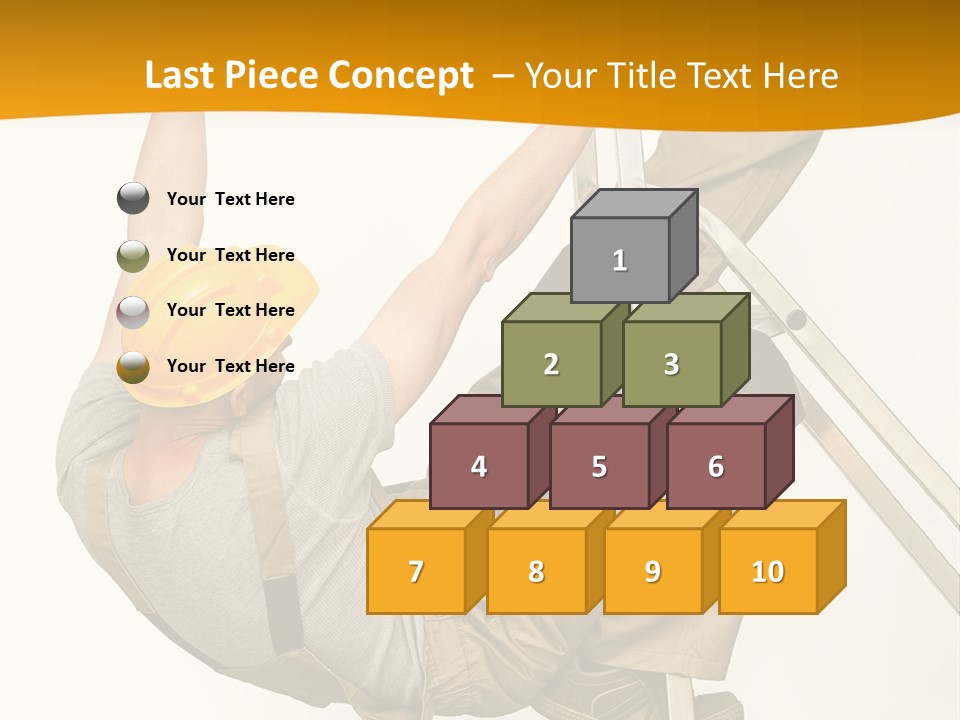 Last Piece Concept – Your Title Text Here

Your Text Here

Your Text Here

Your Text Here

Your Text Here

1

2

3

4

5

6

7

8

9

10